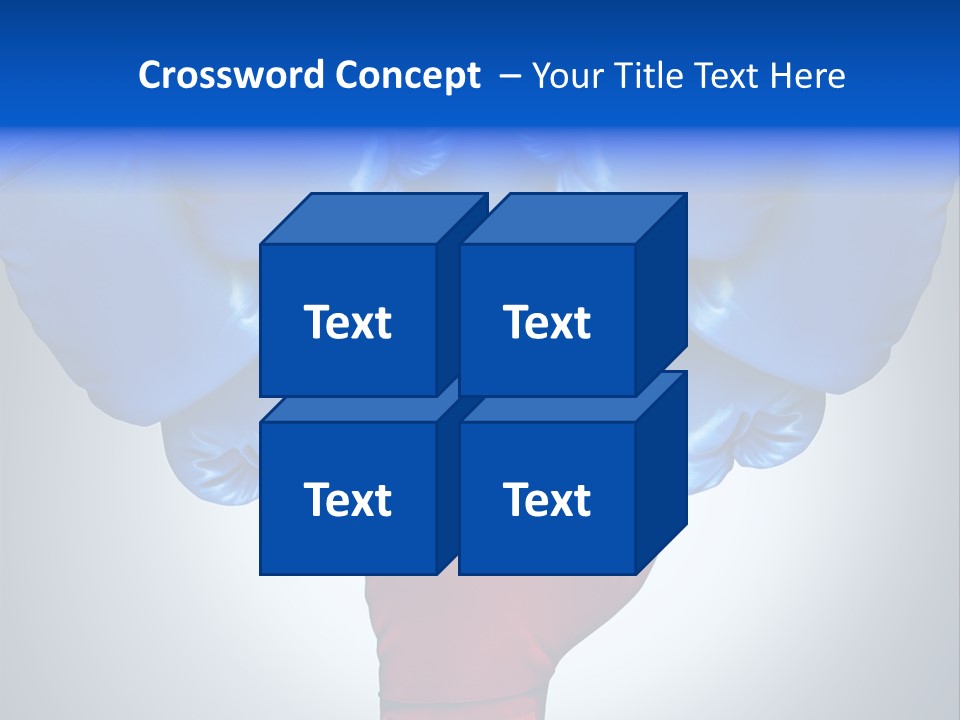 Crossword Concept – Your Title Text Here

Text

Text

Text

Text